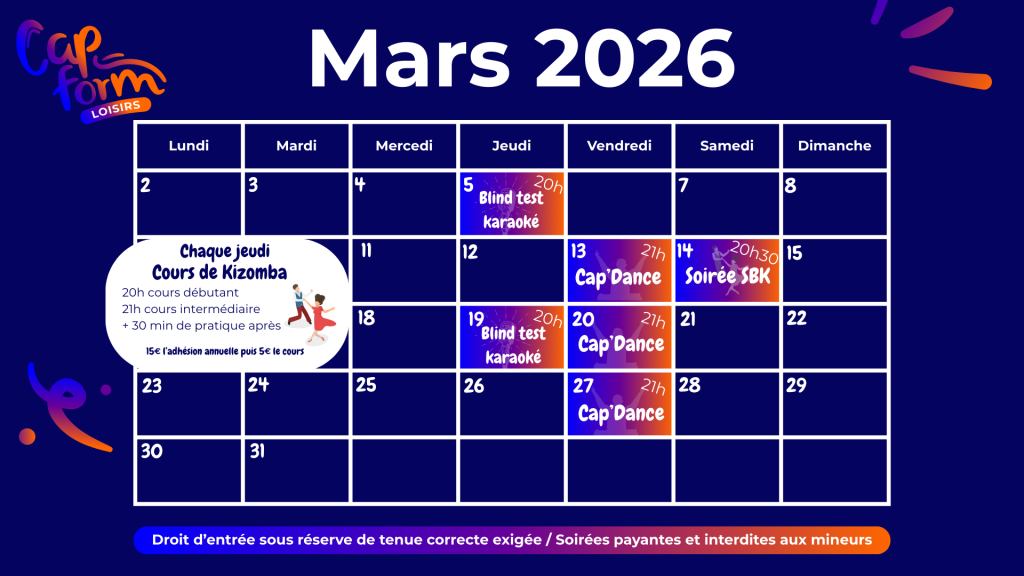 Cap form
LOISIRS

Mars 2026

| Lundi | Mardi | Mercredi | Jeudi | Vendredi | Samedi | Dimanche |
|---|---|---|---|---|---|---|
| 2 | 3 | 4 | 5 20h Blind test karaoké | | 7 | 8 |
| | | 11 | 12 | 13 21h Cap'Dance | 14 20h30 Soirée SBK | 15 |
| | | 18 | 19 20h Blind test karaoké | 20 21h Cap'Dance | 21 | 22 |
| 23 | 24 | 25 | 26 | 27 21h Cap'Dance | 28 | 29 |
| 30 | 31 | | | | | |

Chaque jeudi
Cours de Kizomba
20h cours débutant
21h cours intermédiaire
+ 30 min de pratique après
15€ l'adhésion annuelle puis 5€ le cours

Droit d'entrée sous réserve de tenue correcte exigée / Soirées payantes et interdites aux mineurs